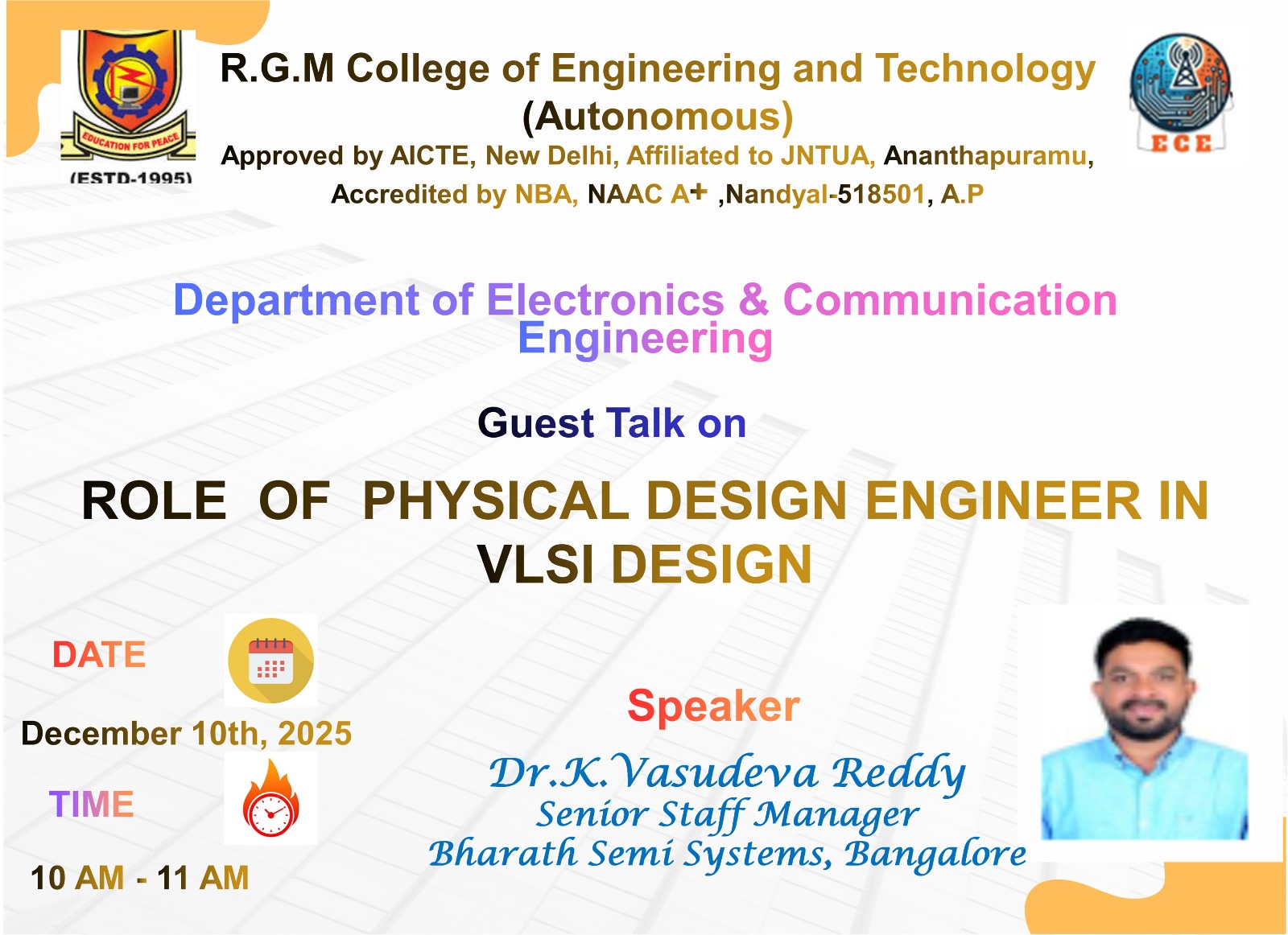 EDUCATION FOR PEACE
(ESTD-1995)

R.G.M College of Engineering and Technology (Autonomous)
Approved by AICTE, New Delhi, Affiliated to JNTUA, Ananthapuramu,
Accredited by NBA, NAAC A+ ,Nandyal-518501, A.P

ECE

Department of Electronics & Communication Engineering

Guest Talk on

ROLE OF PHYSICAL DESIGN ENGINEER IN VLSI DESIGN

DATE

December 10th, 2025

TIME

10 AM - 11 AM

Speaker

Dr.K.Vasudeva Reddy
Senior Staff Manager
Bharath Semi Systems, Bangalore